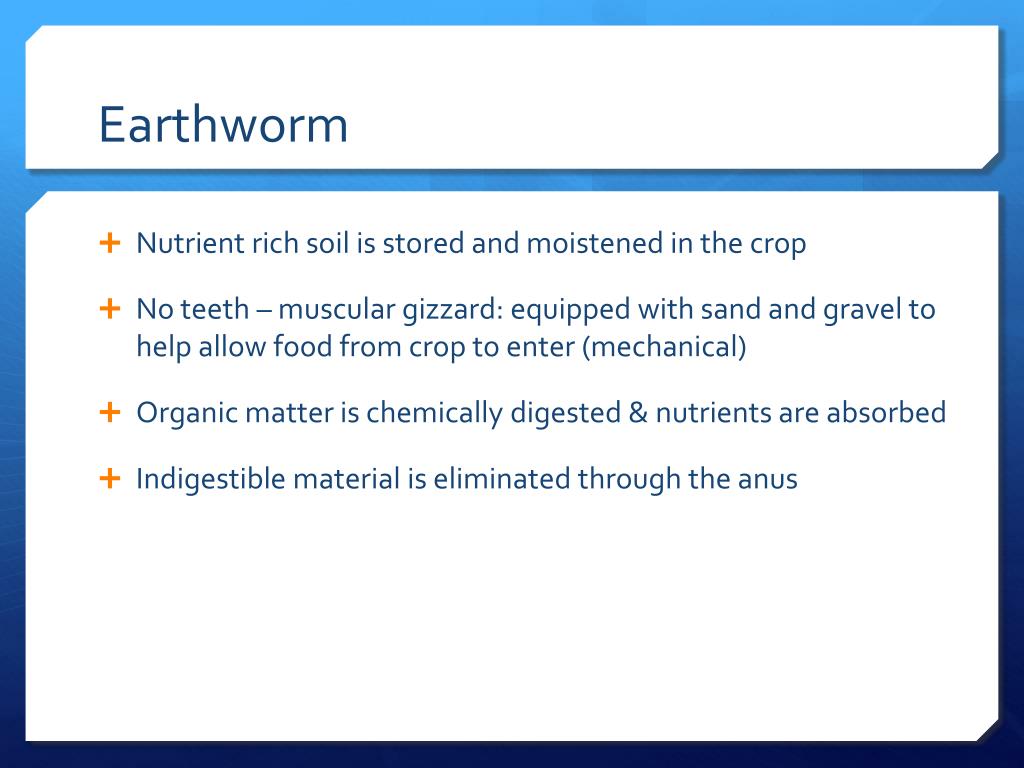 Earthworm

+ Nutrient rich soil is stored and moistened in the crop

+ No teeth – muscular gizzard: equipped with sand and gravel to help allow food from crop to enter (mechanical)

+ Organic matter is chemically digested & nutrients are absorbed

+ Indigestible material is eliminated through the anus